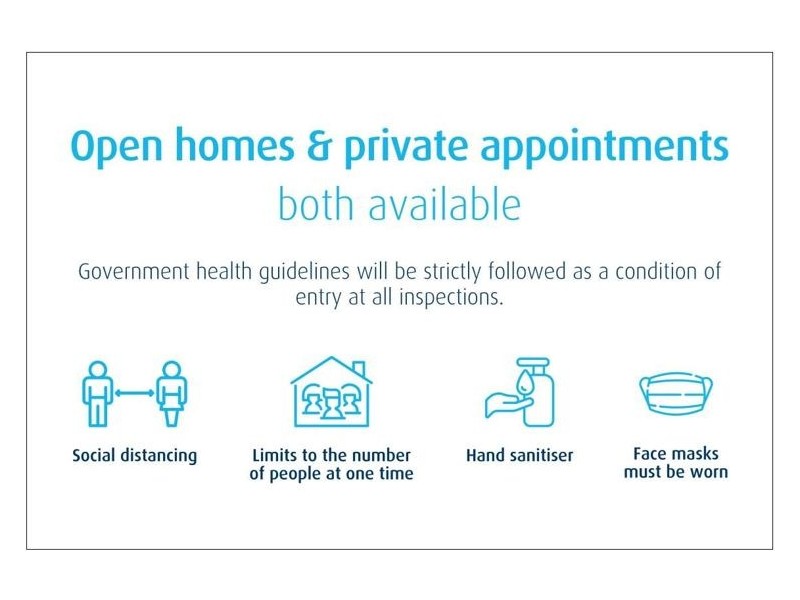 Open homes & private appointments
both available

Government health guidelines will be strictly followed as a condition of entry at all inspections.

Social distancing

Limits to the number of people at one time

Hand sanitiser

Face masks must be worn